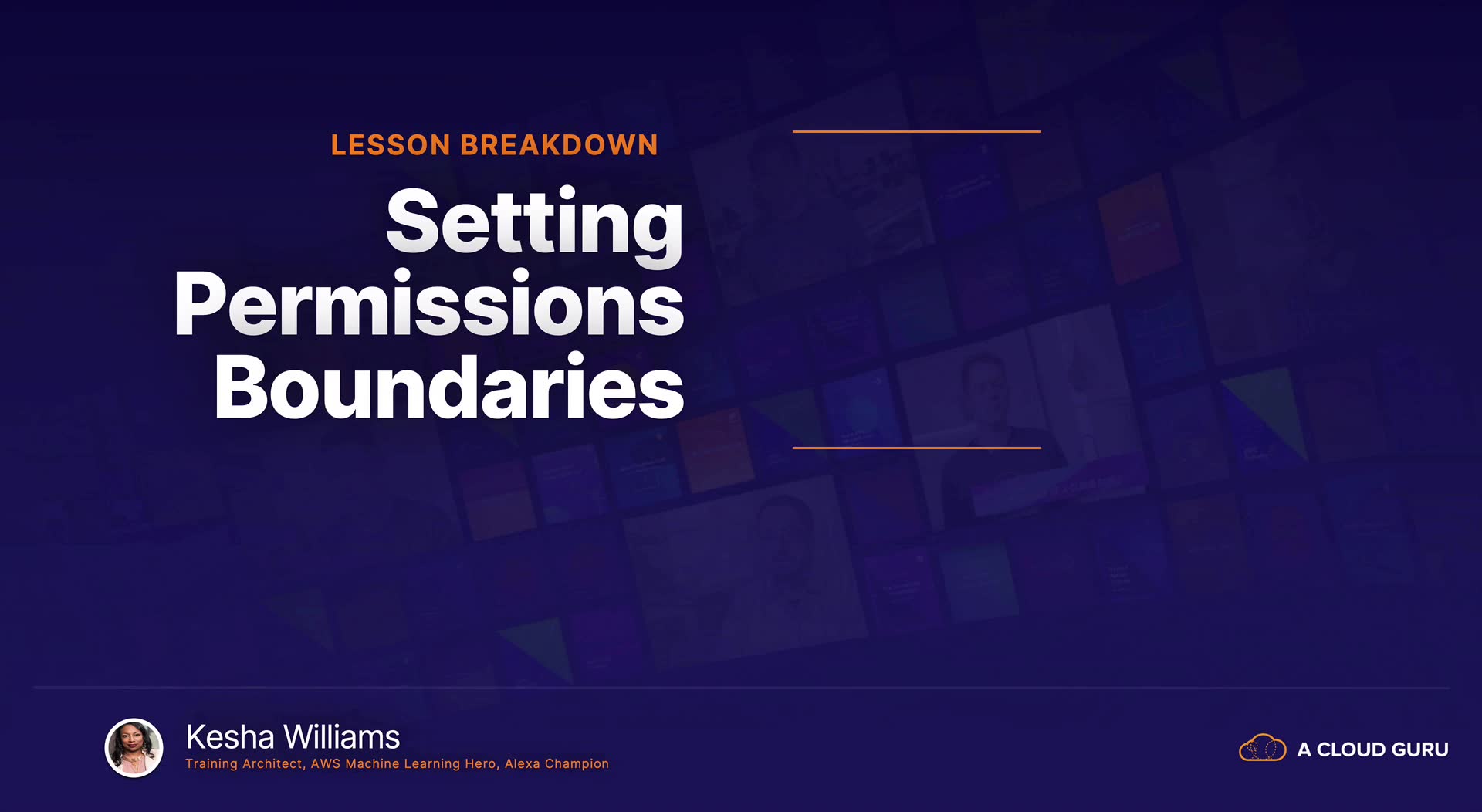 LESSON BREAKDOWN

Setting Permissions Boundaries

Kesha Williams
Training Architect, AWS Machine Learning Hero, Alexa Champion

A CLOUD GURU